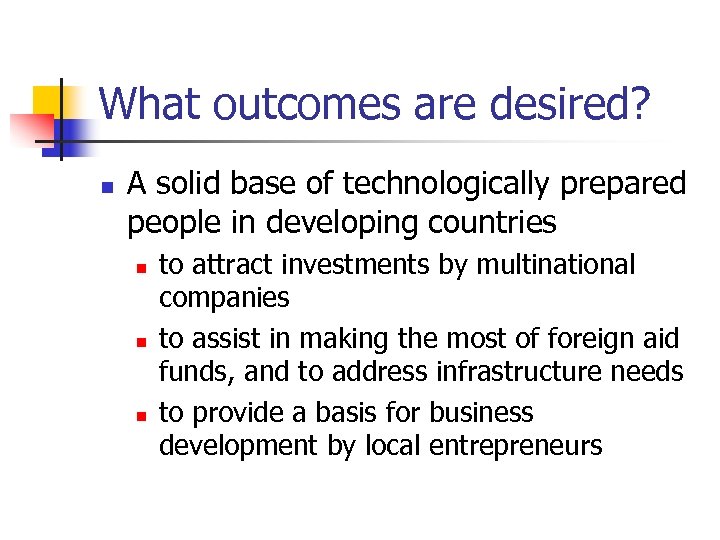 What outcomes are desired?

- A solid base of technologically prepared people in developing countries
  - to attract investments by multinational companies
  - to assist in making the most of foreign aid funds, and to address infrastructure needs
  - to provide a basis for business development by local entrepreneurs